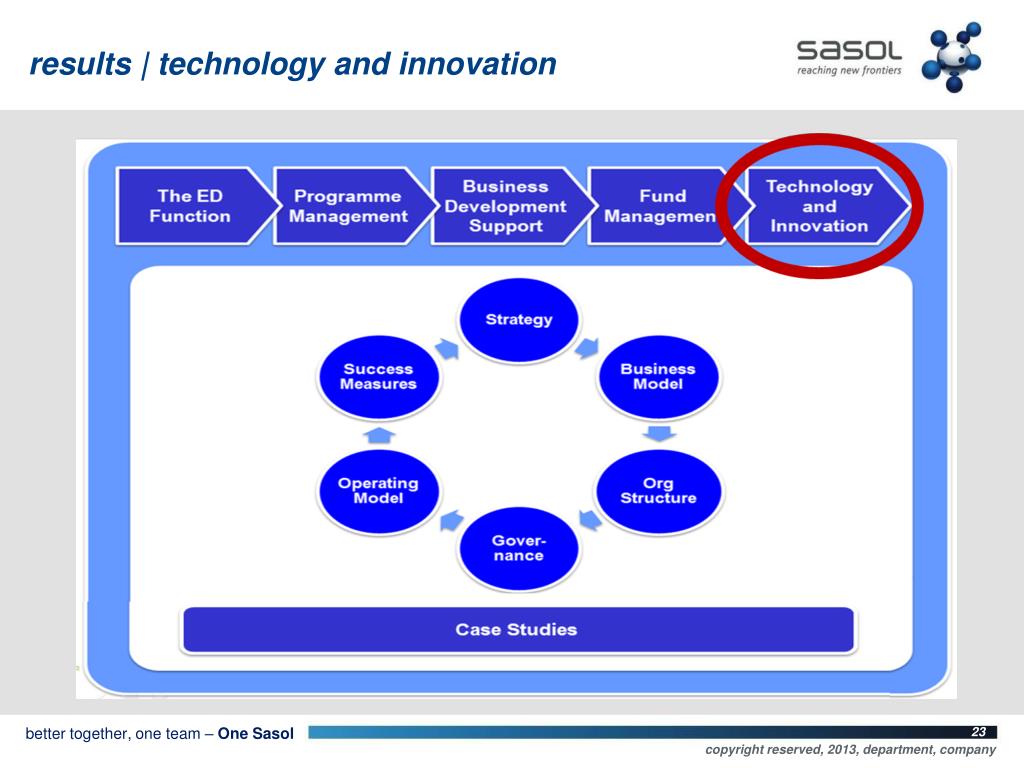 results | technology and innovation

sasol
reaching new frontiers

The ED Function

Programme Management

Business Development Support

Fund Managemen

Technology and Innovation

Strategy

Business Model

Org Structure

Gover-nance

Operating Model

Success Measures

Case Studies

better together, one team – One Sasol

23

copyright reserved, 2013, department, company